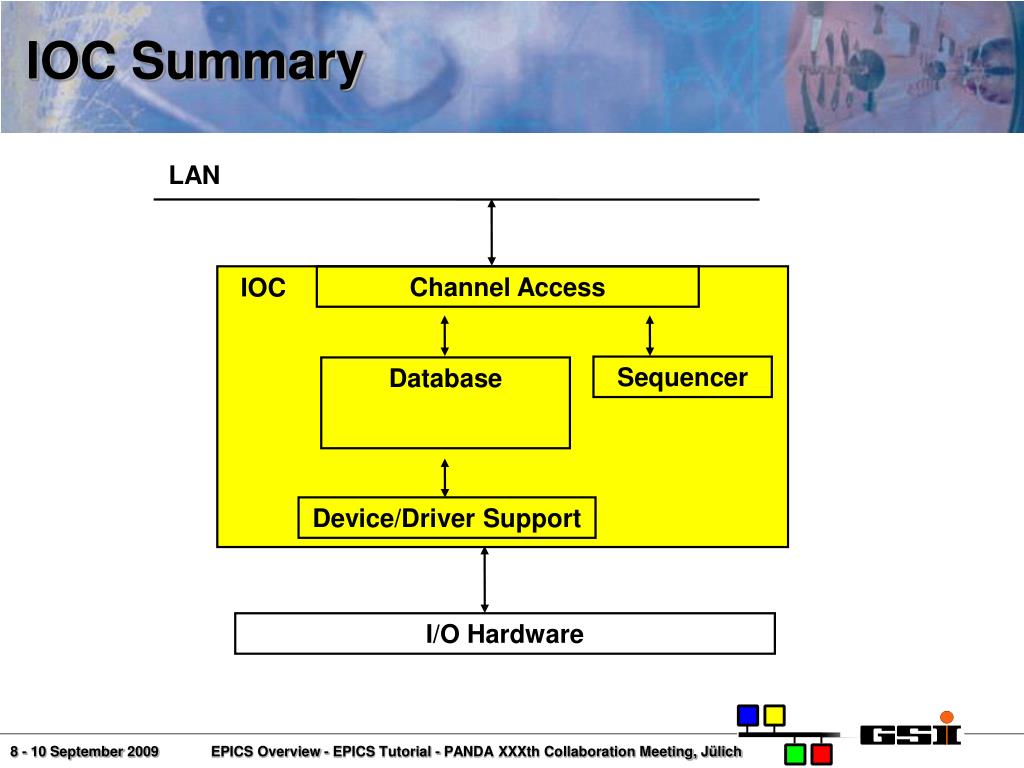 IOC Summary

LAN

IOC

Channel Access

Database

Sequencer

Device/Driver Support

I/O Hardware

8 - 10 September 2009

EPICS Overview - EPICS Tutorial - PANDA XXXth Collaboration Meeting, Jülich

GSI